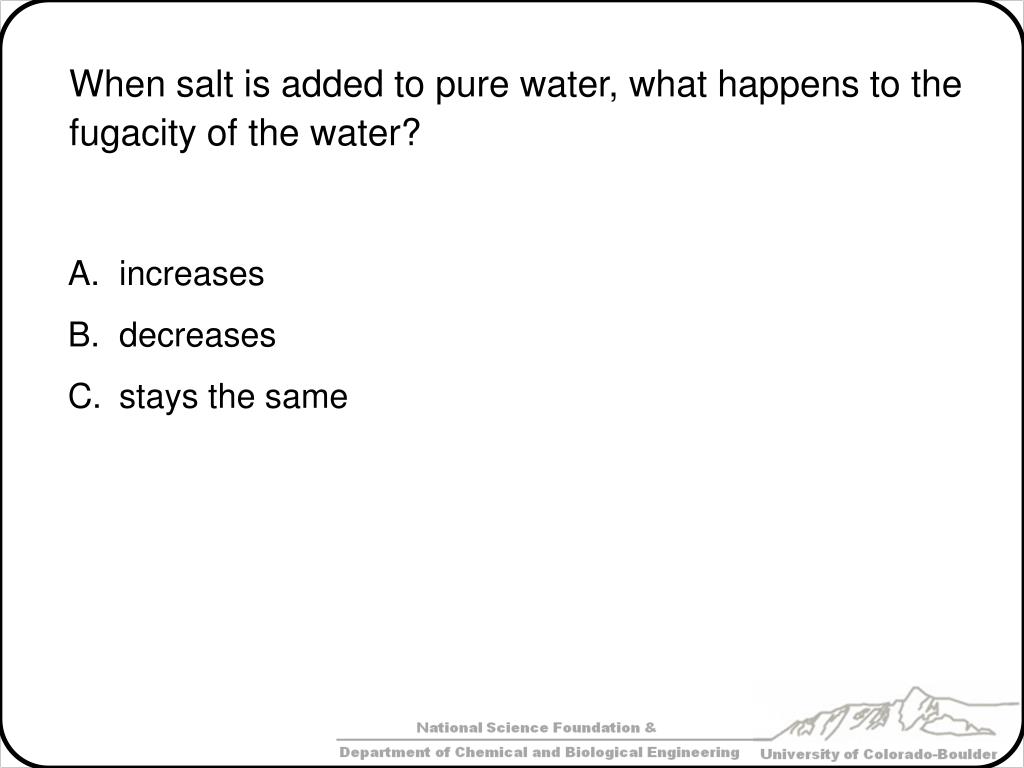 When salt is added to pure water, what happens to the fugacity of the water?

A. increases

B. decreases

C. stays the same

National Science Foundation &

Department of Chemical and Biological Engineering

University of Colorado-Boulder